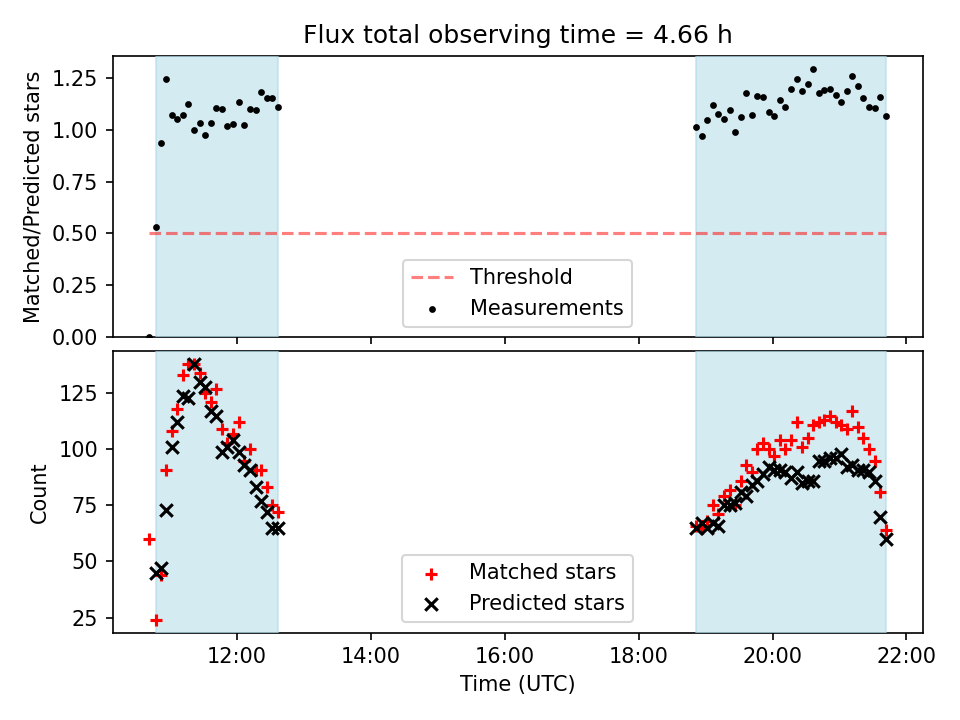 Flux total observing time = 4.66 h

Matched/Predicted stars

1.25
1.00
0.75
0.50
0.25
0.00

Threshold
Measurements

Count

125
100
75
50
25

Matched stars
Predicted stars

12:00
14:00
16:00
18:00
20:00
22:00

Time (UTC)